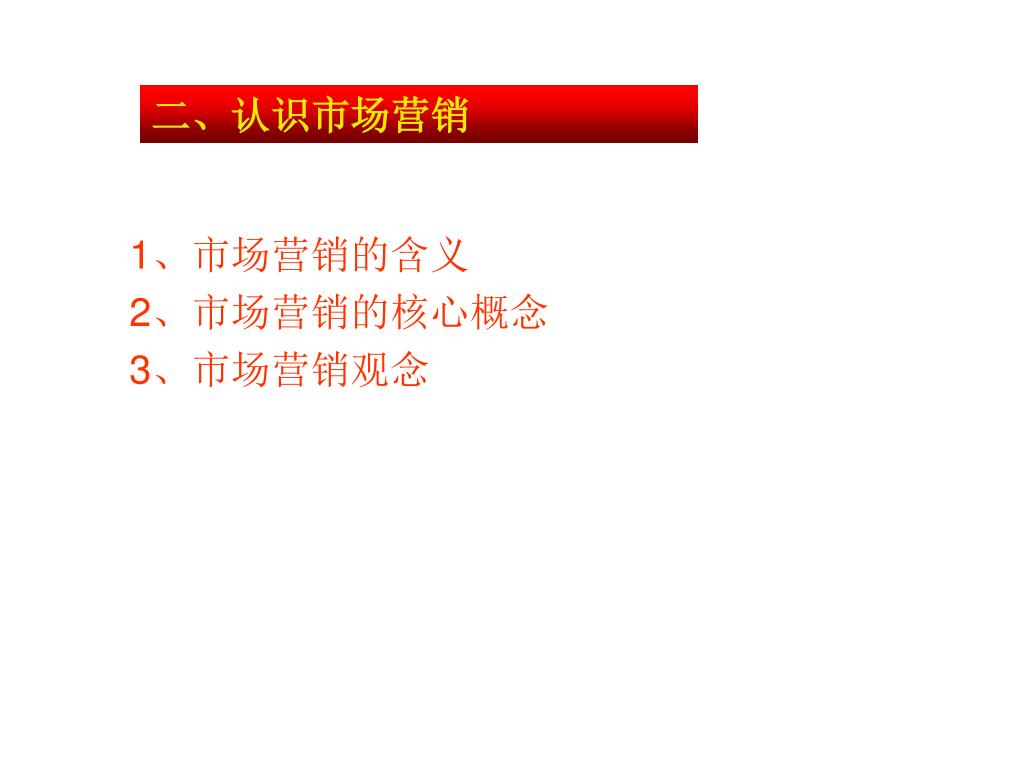 二、认识市场营销

1、市场营销的含义
2、市场营销的核心概念
3、市场营销观念